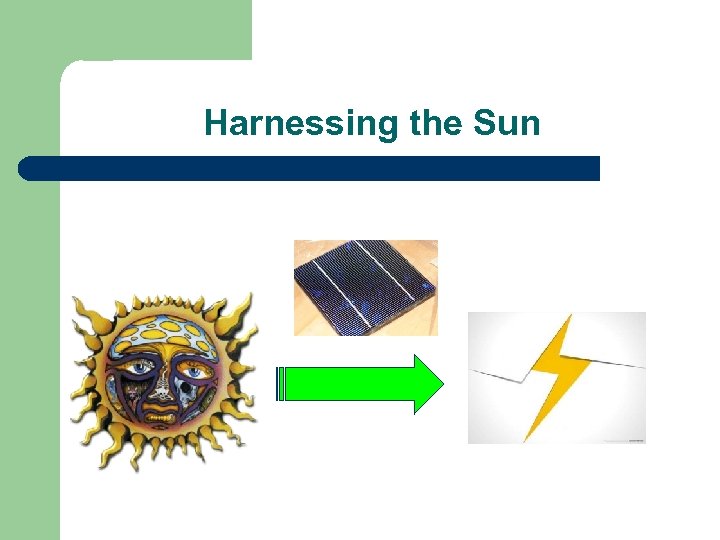 Harnessing the Sun